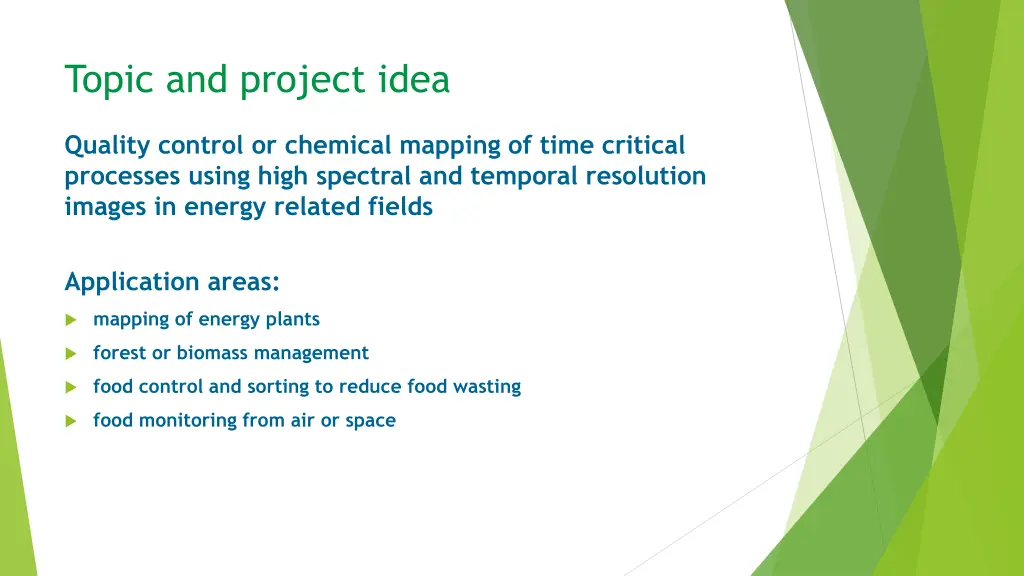 Topic and project idea

Quality control or chemical mapping of time critical processes using high spectral and temporal resolution images in energy related fields

Application areas:

mapping of energy plants

forest or biomass management

food control and sorting to reduce food wasting

food monitoring from air or space